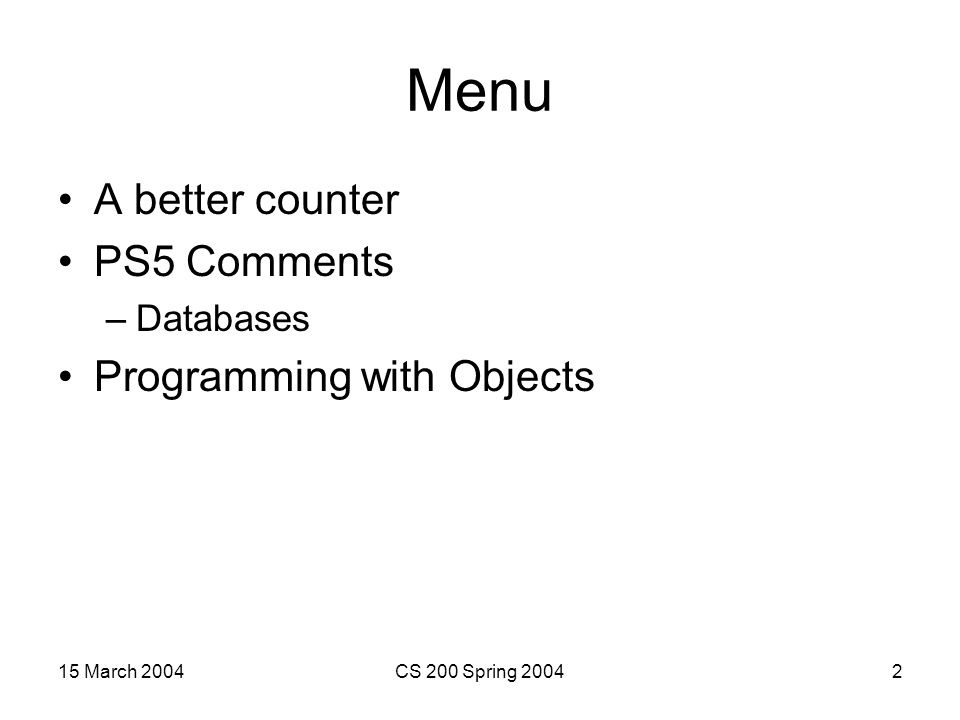 Menu

• A better counter
• PS5 Comments
  – Databases
• Programming with Objects

15 March 2004

CS 200 Spring 2004

2